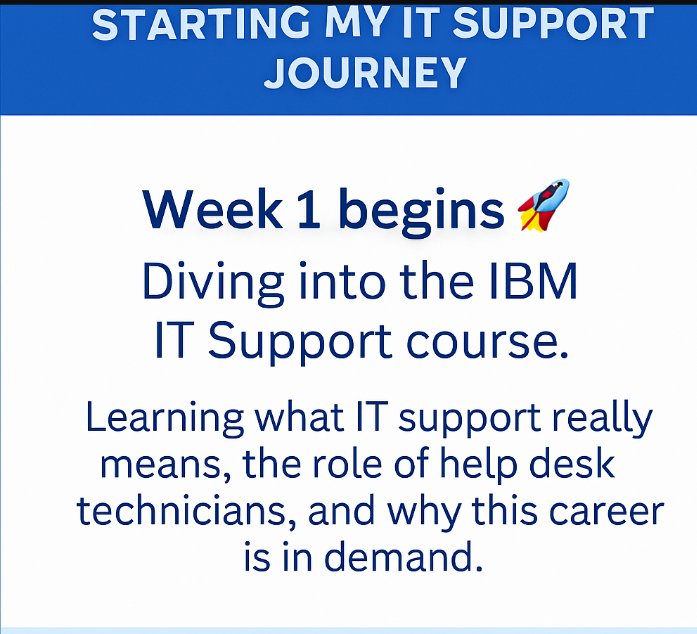 STARTING MY IT SUPPORT JOURNEY

Week 1 begins 🚀

Diving into the IBM IT Support course.

Learning what IT support really means, the role of help desk technicians, and why this career is in demand.